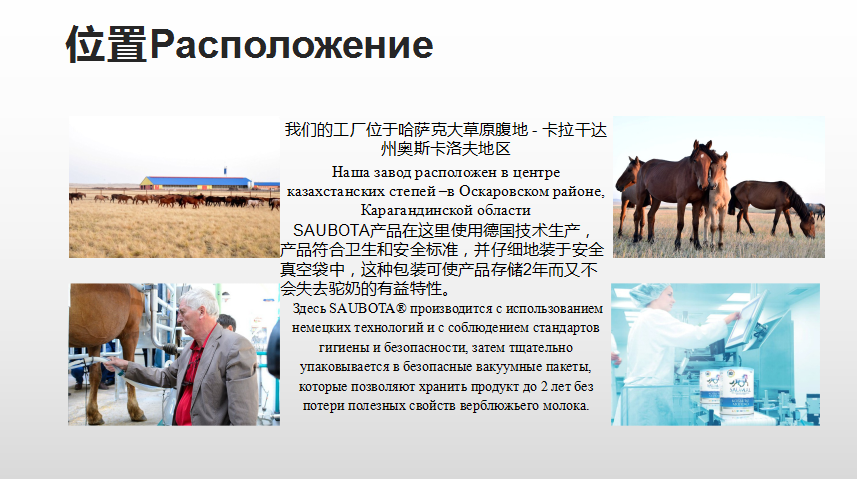 位置Расположение

我们的工厂位于哈萨克大草原腹地 - 卡拉干达州奥斯卡洛夫地区

Наша завод расположен в центре казахстанских степей –в Оскаровском районе, Карагандинской области

SAUBOTA产品在这里使用德国技术生产，产品符合卫生和安全标准，并仔细地装于安全真空袋中，这种包装可使产品存储2年而又不会失去驼奶的有益特性。

Здесь SAUBOTA® производится с использованием немецких технологий и с соблюдением стандартов гигиены и безопасности, затем тщательно упаковывается в безопасные вакуумные пакеты, которые позволяют хранить продукт до 2 лет без потери полезных свойств верблюжьего молока.